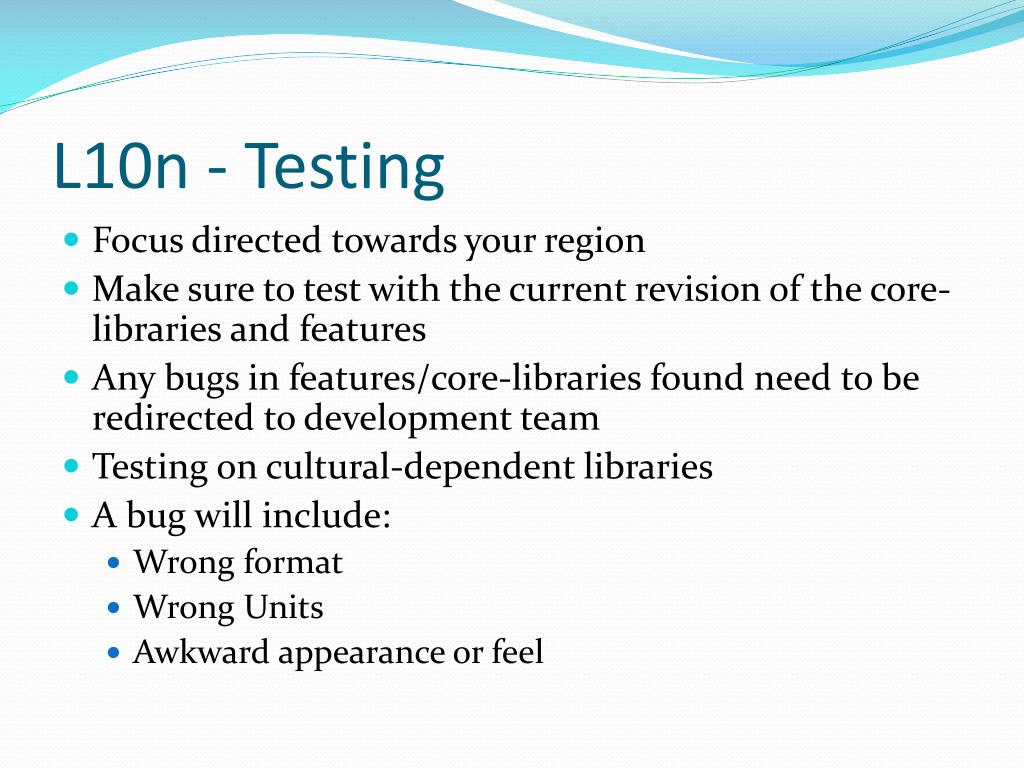 L10n - Testing

- Focus directed towards your region
- Make sure to test with the current revision of the core-libraries and features
- Any bugs in features/core-libraries found need to be redirected to development team
- Testing on cultural-dependent libraries
- A bug will include:
  - Wrong format
  - Wrong Units
  - Awkward appearance or feel